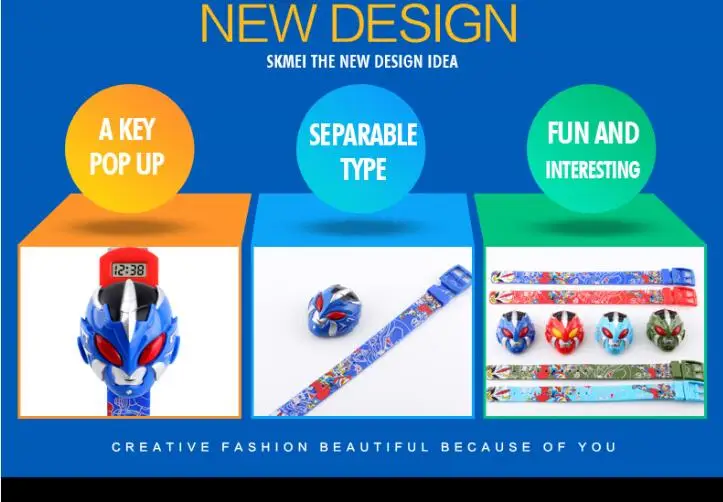 NEW DESIGN
SKMEI THE NEW DESIGN IDEA

A KEY POP UP

SEPARABLE TYPE

FUN AND INTERESTING

12:38

CREATIVE FASHION BEAUTIFUL BECAUSE OF YOU